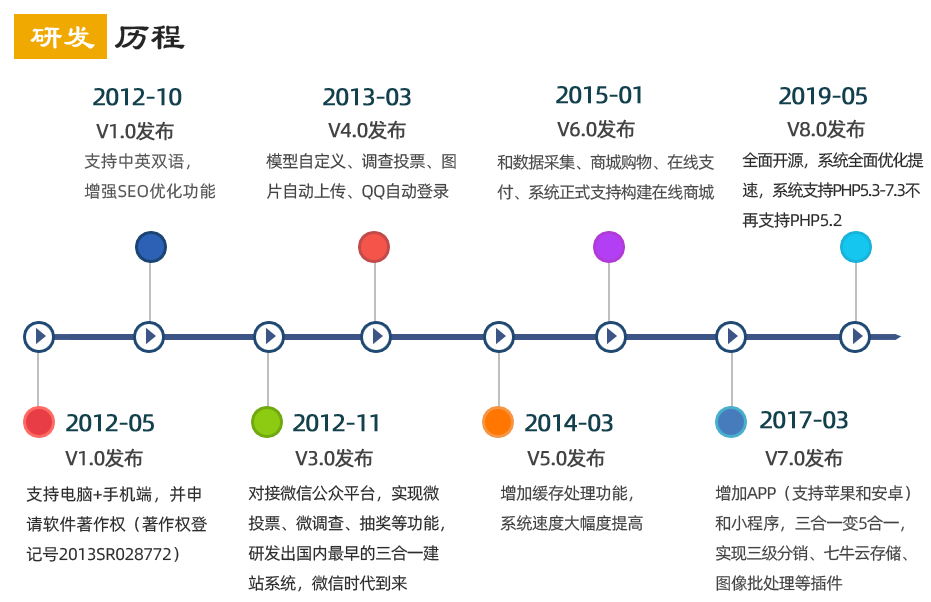 研发 历程

2012-10
V1.0发布
支持中英双语，增强SEO优化功能

2013-03
V4.0发布
模型自定义、调查投票、图片自动上传、QQ自动登录

2015-01
V6.0发布
和数据采集、商城购物、在线支付、系统正式支持构建在线商城

2019-05
V8.0发布
全面开源，系统全面优化提速，系统支持PHP5.3-7.3不再支持PHP5.2

2012-05
V1.0发布
支持电脑+手机端，并申请软件著作权（著作权登记号2013SR028772）

2012-11
V3.0发布
对接微信公众平台，实现微投票、微调查、抽奖等功能，研发出国内最早的三合一建站系统，微信时代到来

2014-03
V5.0发布
增加缓存处理功能，系统速度大幅度提高

2017-03
V7.0发布
增加APP（支持苹果和安卓）和小程序，三合一变5合一，实现三级分销、七牛云存储、图像批处理等插件